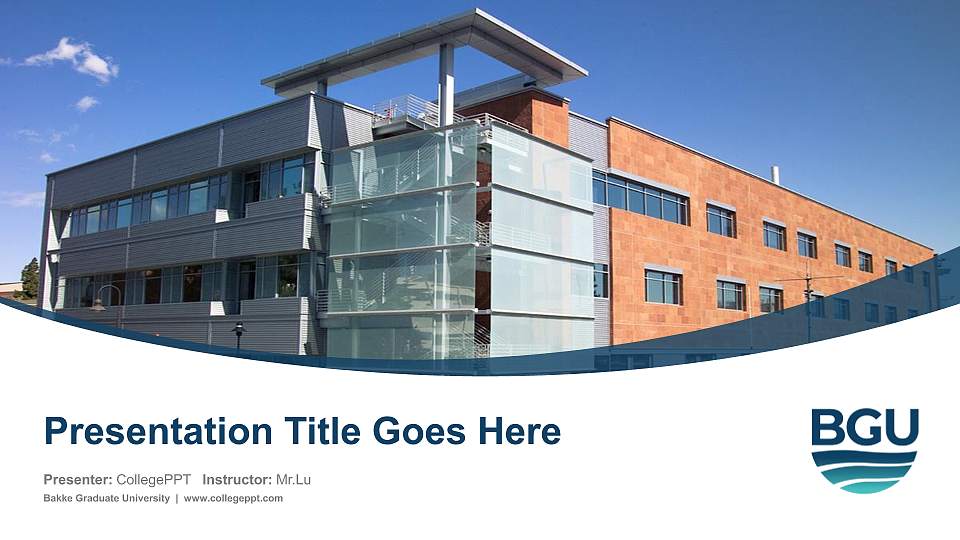 Presentation Title Goes Here

Presenter: CollegePPT Instructor: Mr.Lu

Bakke Graduate University | www.collegeppt.com

BGU